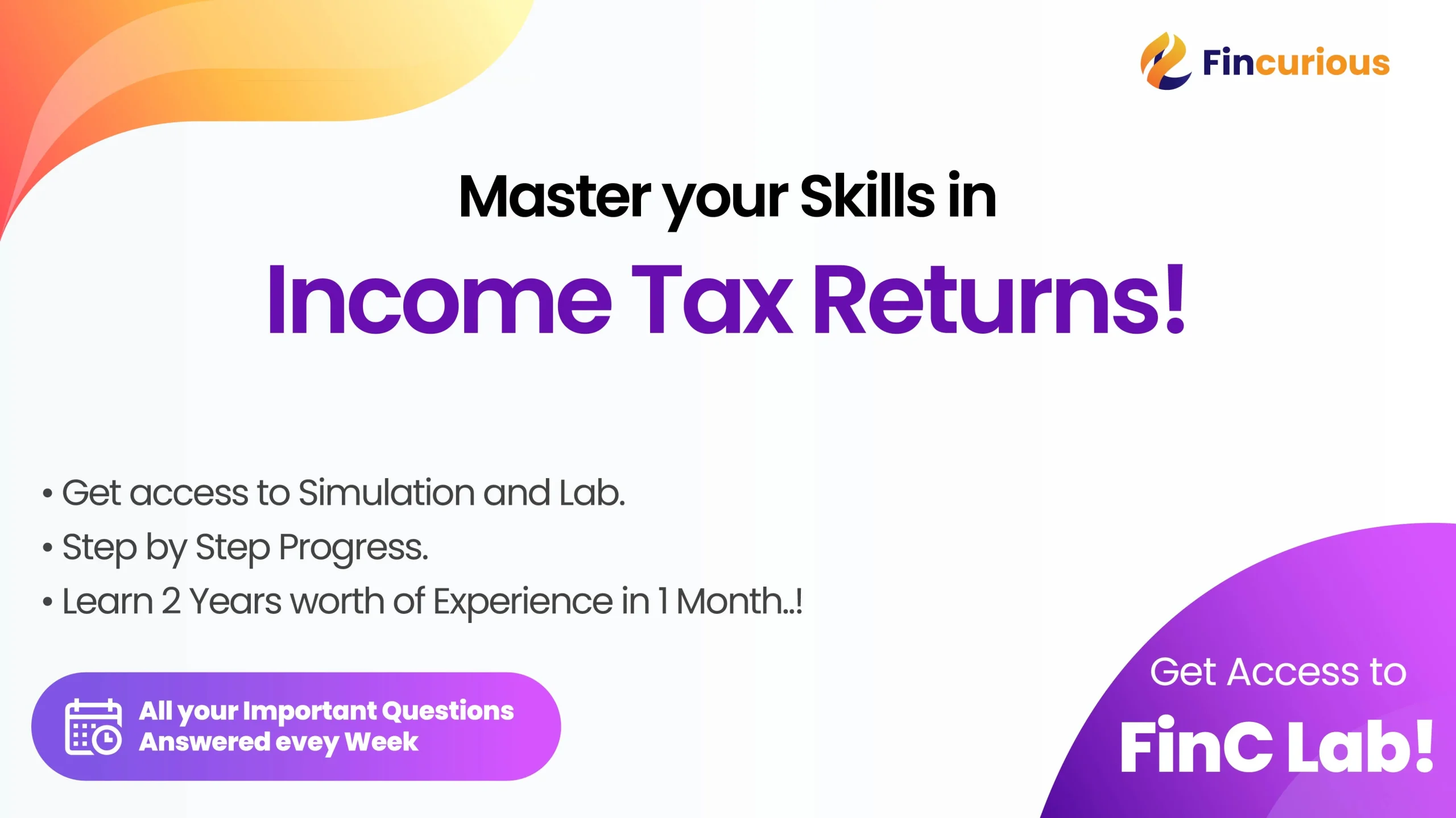 Fincurious

Master your Skills in

Income Tax Returns!

• Get access to Simulation and Lab.
• Step by Step Progress.
• Learn 2 Years worth of Experience in 1 Month..!

All your Important Questions Answered evey Week

Get Access to

FinC Lab!